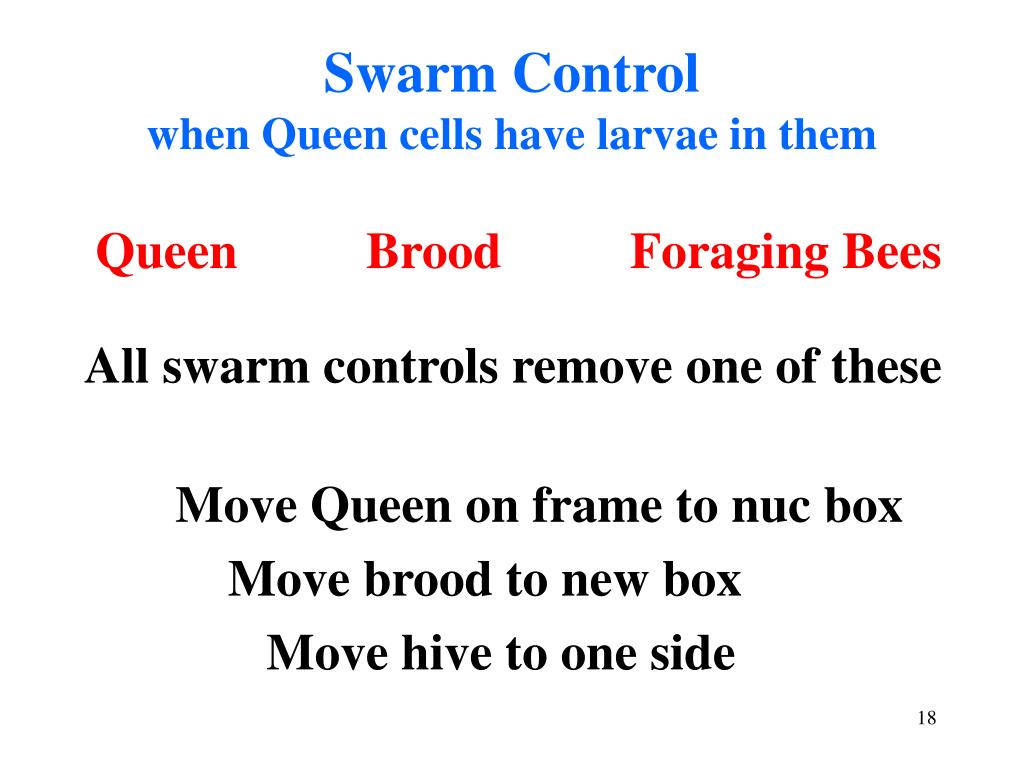 Swarm Control
when Queen cells have larvae in them

Queen Brood Foraging Bees

All swarm controls remove one of these

Move Queen on frame to nuc box
Move brood to new box
Move hive to one side

18